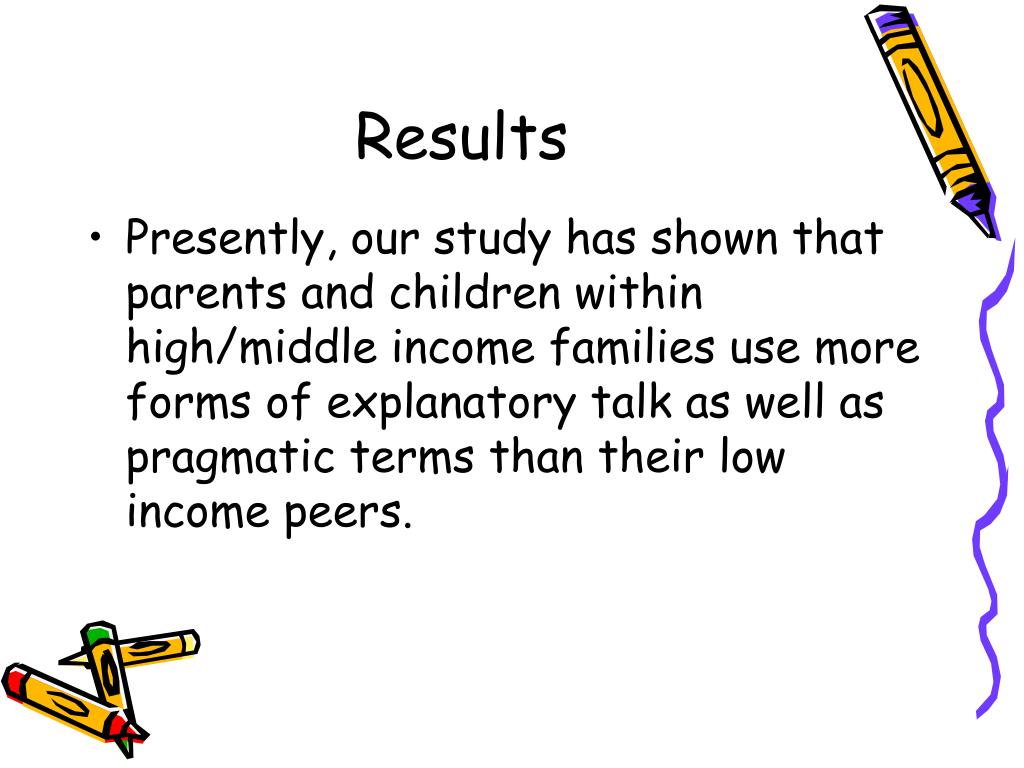 Results

• Presently, our study has shown that parents and children within high/middle income families use more forms of explanatory talk as well as pragmatic terms than their low income peers.